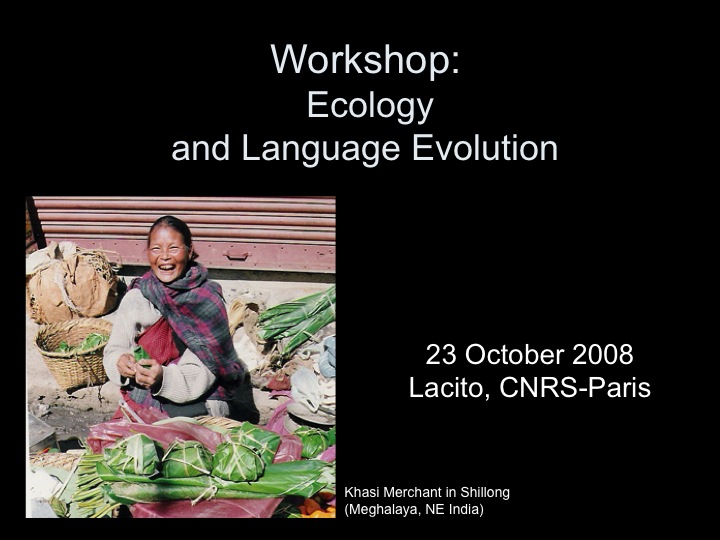 Workshop:
Ecology
and Language Evolution

23 October 2008
Lacito, CNRS-Paris

Khasi Merchant in Shillong
(Meghalaya, NE India)